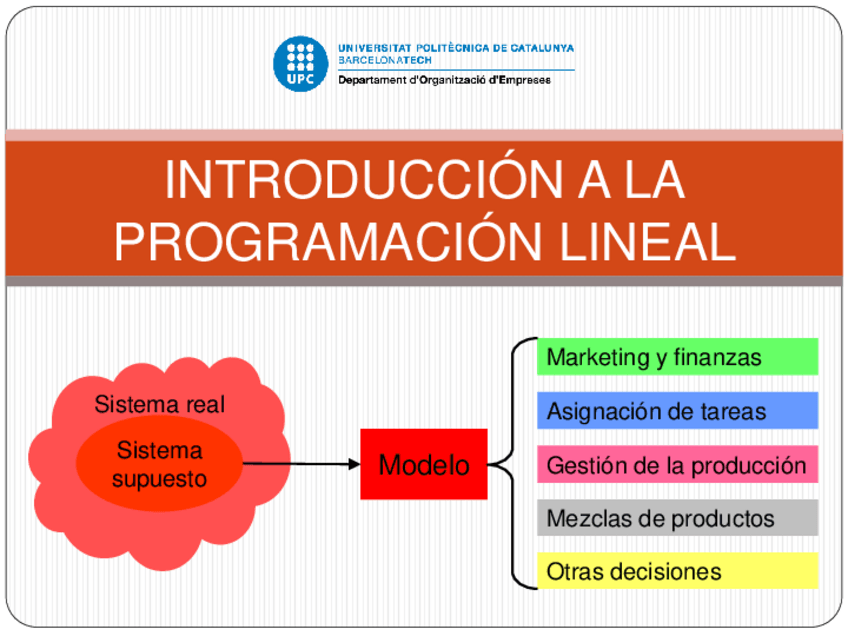 UPC
UNIVERSITAT POLITÈCNICA DE CATALUNYA
BARCELONATECH
Departament d'Organització d'Empreses

INTRODUCCIÓN A LA PROGRAMACIÓN LINEAL

Sistema real
Sistema supuesto

Modelo

Marketing y finanzas
Asignación de tareas
Gestión de la producción
Mezclas de productos
Otras decisiones